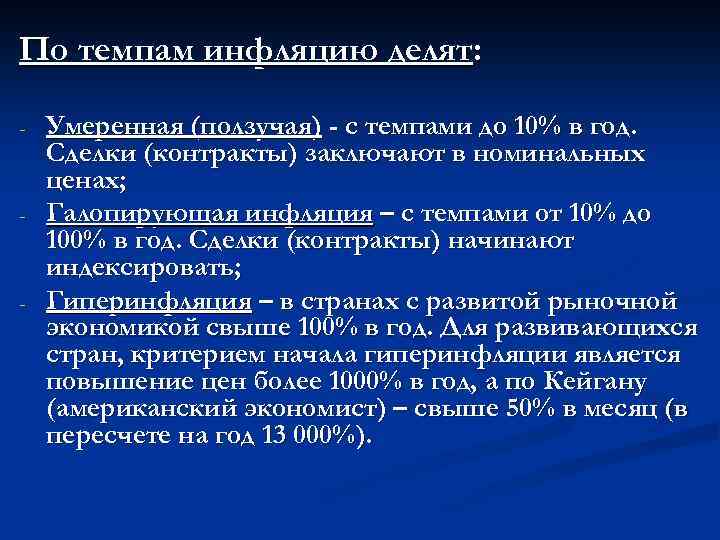 По темпам инфляцию делят:

- Умеренная (ползучая) - с темпами до 10% в год. Сделки (контракты) заключают в номинальных ценах;
- Галопирующая инфляция – с темпами от 10% до 100% в год. Сделки (контракты) начинают индексировать;
- Гиперинфляция – в странах с развитой рыночной экономикой свыше 100% в год. Для развивающихся стран, критерием начала гиперинфляции является повышение цен более 1000% в год, а по Кейгану (американский экономист) – свыше 50% в месяц (в пересчете на год 13 000%).